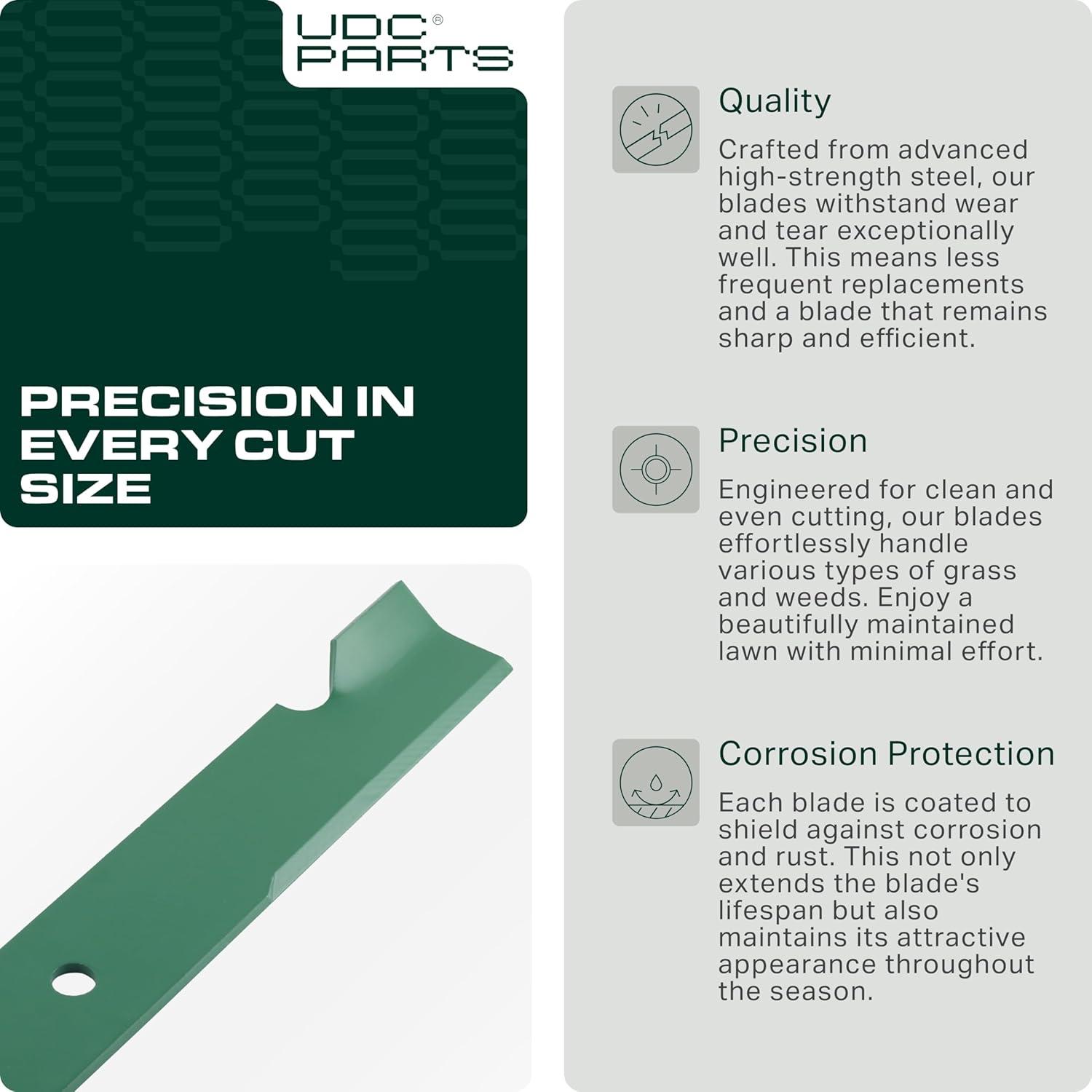 UDC®
PARTS

PRECISION IN EVERY CUT SIZE

Quality

Crafted from advanced high-strength steel, our blades withstand wear and tear exceptionally well. This means less frequent replacements and a blade that remains sharp and efficient.

Precision

Engineered for clean and even cutting, our blades effortlessly handle various types of grass and weeds. Enjoy a beautifully maintained lawn with minimal effort.

Corrosion Protection

Each blade is coated to shield against corrosion and rust. This not only extends the blade's lifespan but also maintains its attractive appearance throughout the season.